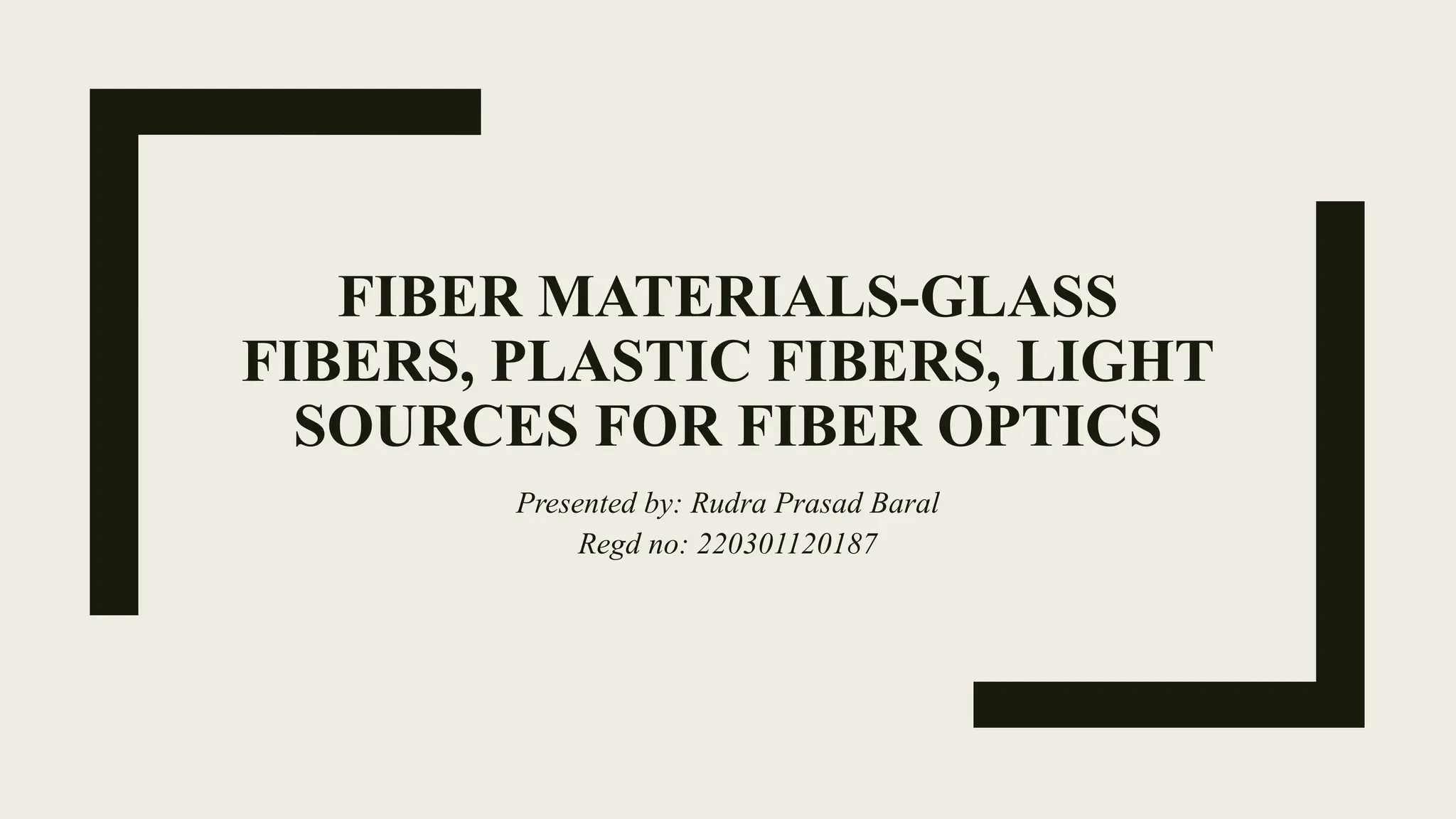 FIBER MATERIALS-GLASS FIBERS, PLASTIC FIBERS, LIGHT SOURCES FOR FIBER OPTICS

Presented by: Rudra Prasad Baral
Regd no: 220301120187